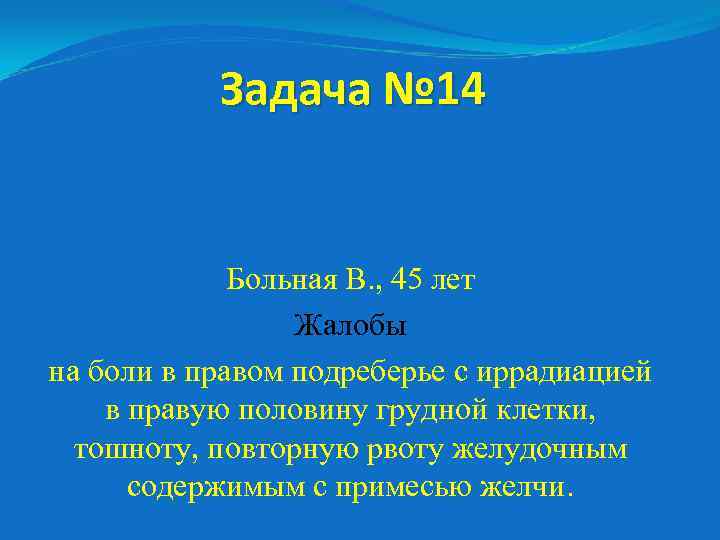 Задача №14

Больная В., 45 лет

Жалобы

на боли в правом подреберье с иррадиацией в правую половину грудной клетки, тошноту, повторную рвоту желудочным содержимым с примесью желчи.